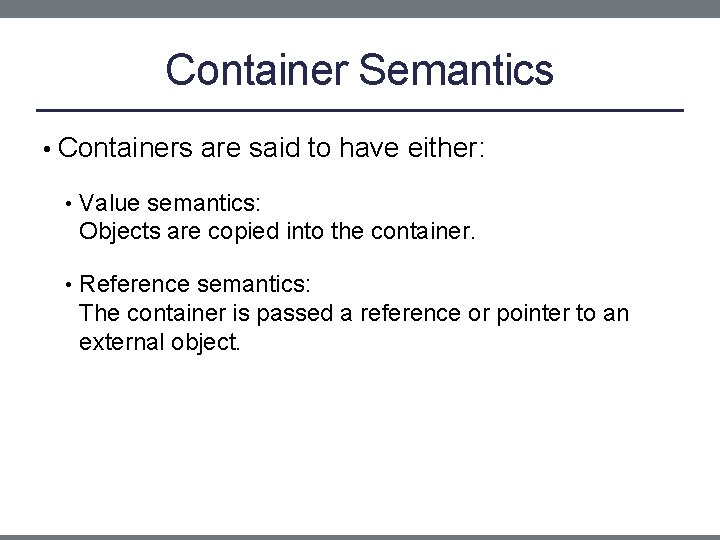 Container Semantics

• Containers are said to have either:

• Value semantics:
Objects are copied into the container.

• Reference semantics:
The container is passed a reference or pointer to an external object.